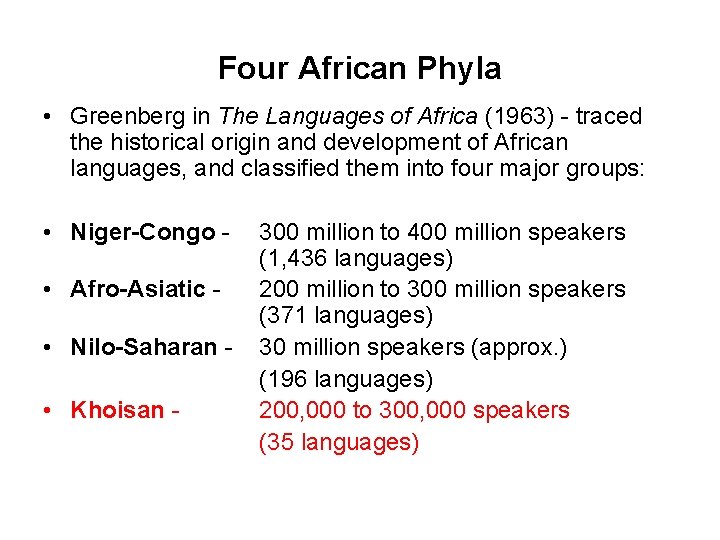 Four African Phyla

• Greenberg in The Languages of Africa (1963) - traced the historical origin and development of African languages, and classified them into four major groups:

• Niger-Congo - 300 million to 400 million speakers (1,436 languages)
• Afro-Asiatic - 200 million to 300 million speakers (371 languages)
• Nilo-Saharan - 30 million speakers (approx.) (196 languages)
• Khoisan - 200,000 to 300,000 speakers (35 languages)